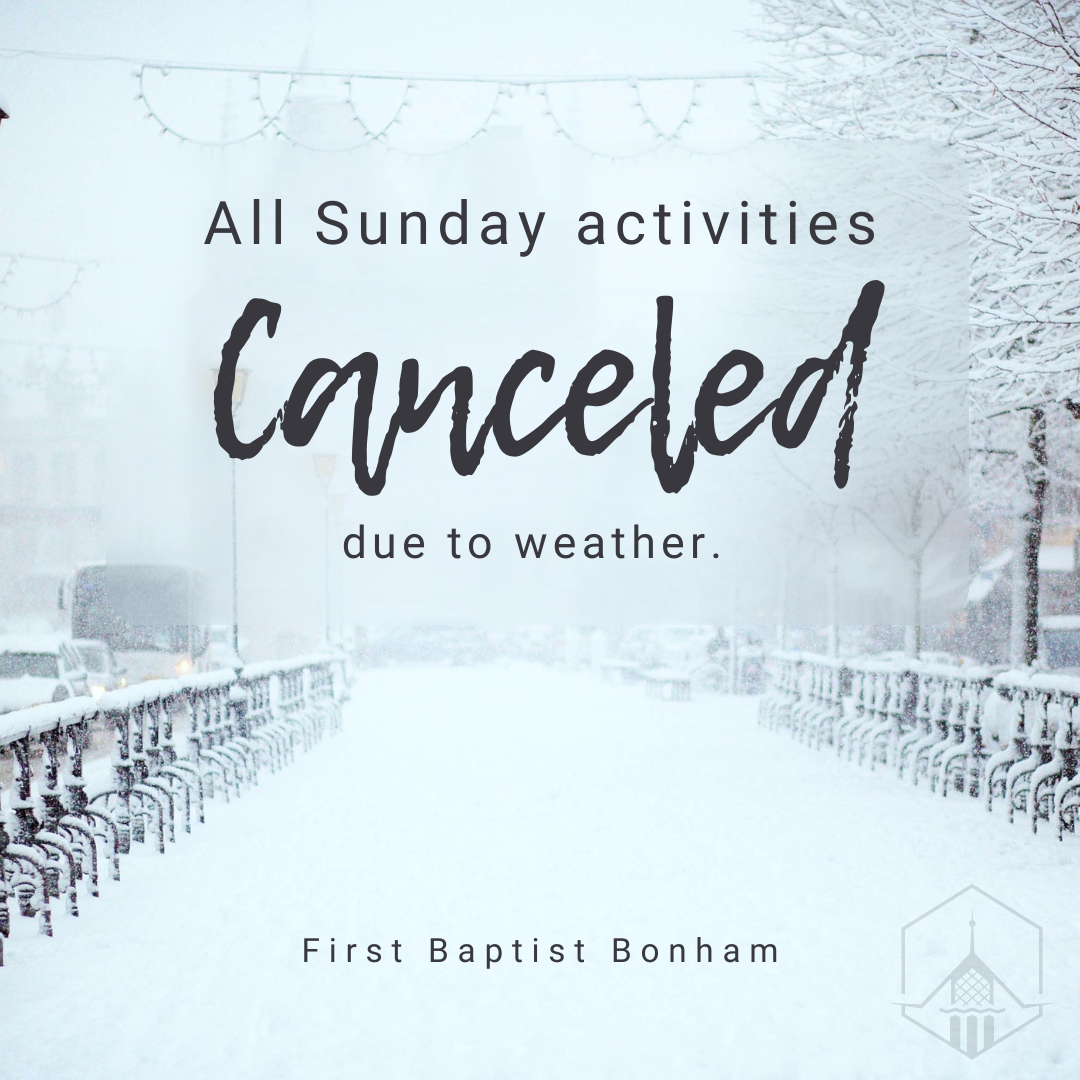 All Sunday activities

Canceled

due to weather.

First Baptist Bonham